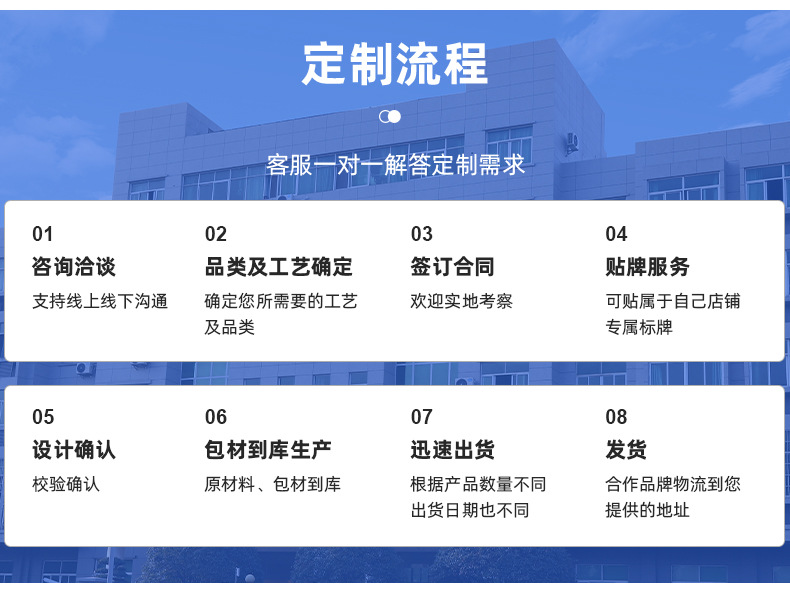 定制流程

客服一对一解答定制需求

01
咨询洽谈
支持线上线下沟通

02
品类及工艺确定
确定您所需要的工艺及品类

03
签订合同
欢迎实地考察

04
贴牌服务
可贴属于自己店铺专属标牌

05
设计确认
校验确认

06
包材到库生产
原材料、包材到库

07
迅速出货
根据产品数量不同出货日期也不同

08
发货
合作品牌物流到您提供的地址